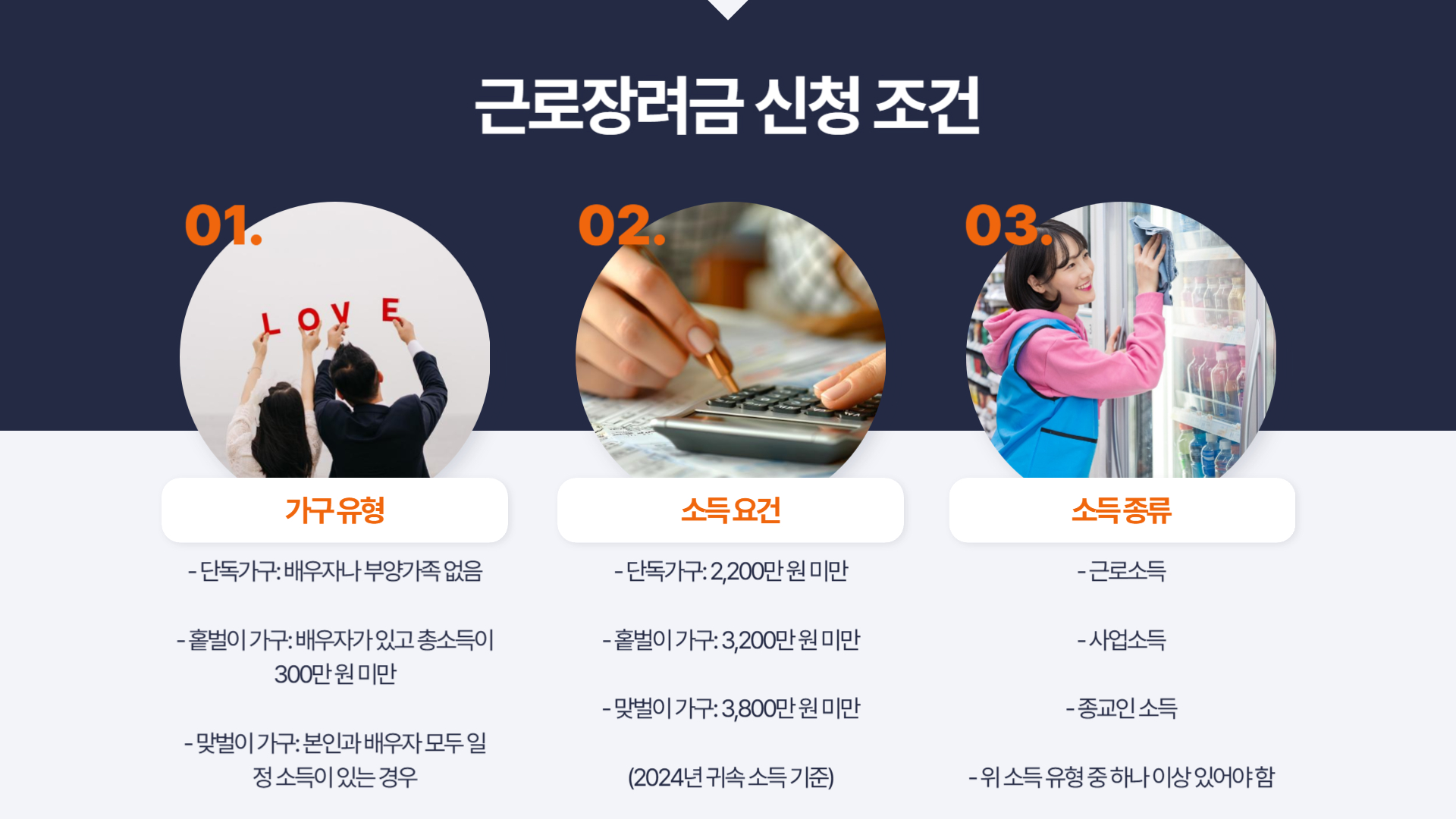 근로장려금 신청 조건

01.

LOVE

가구 유형

- 단독가구: 배우자나 부양가족 없음

- 홑벌이 가구: 배우자가 있고 총소득이 300만 원 미만

- 맞벌이 가구: 본인과 배우자 모두 일정 소득이 있는 경우

02.

소득 요건

- 단독가구: 2,200만 원 미만

- 홑벌이 가구: 3,200만 원 미만

- 맞벌이 가구: 3,800만 원 미만

(2024년 귀속 소득 기준)

03.

소득 종류

- 근로소득

- 사업소득

- 종교인 소득

- 위 소득 유형 중 하나 이상 있어야 함